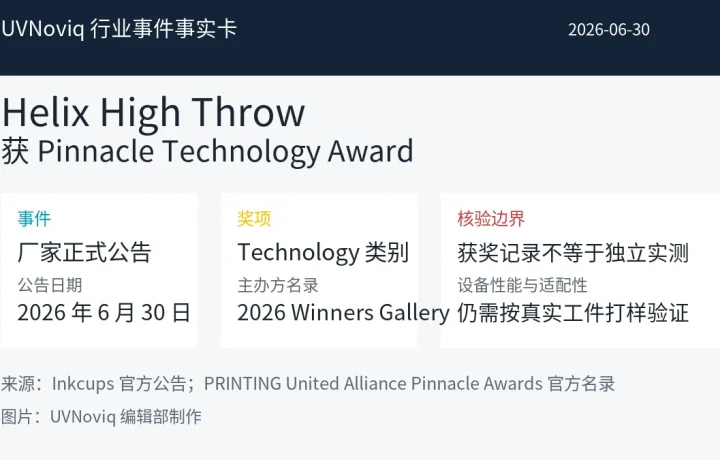 UVNoviq 行业事件事实卡

2026-06-30

Helix High Throw
获 Pinnacle Technology Award

事件
厂家正式公告
公告日期
2026 年 6 月 30 日

奖项
Technology 类别
主办方名录
2026 Winners Gallery

核验边界
获奖记录不等于独立实测
设备性能与适配性
仍需按真实工件打样验证

来源：Inkcups 官方公告；PRINTING United Alliance Pinnacle Awards 官方名录
图片：UVNoviq 编辑部制作